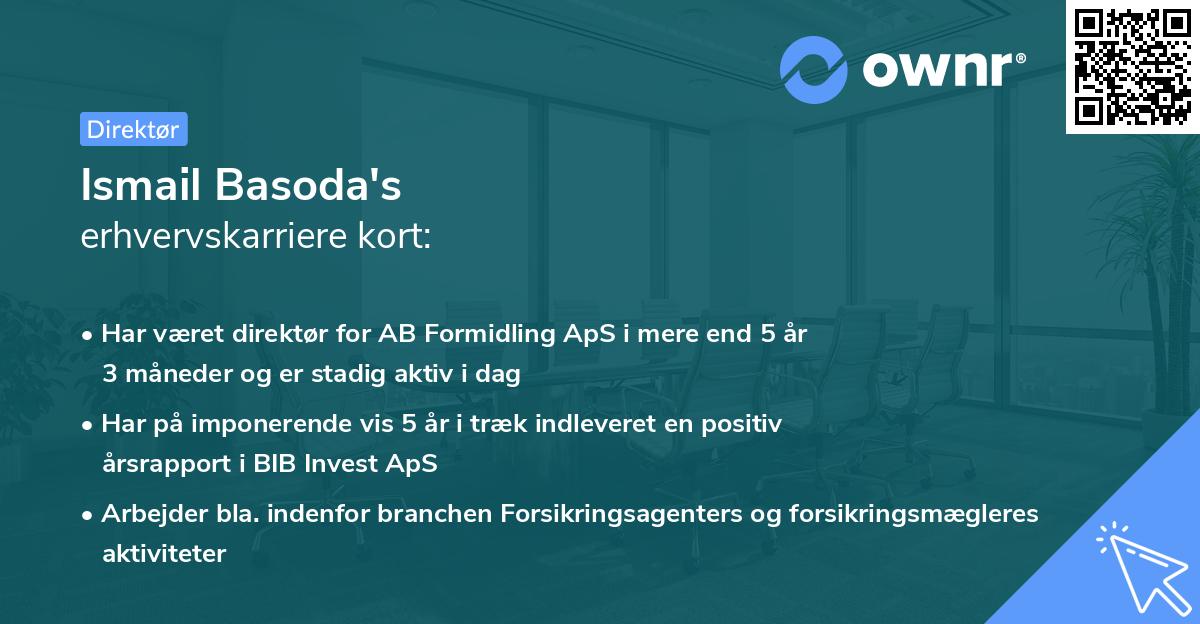 ownr®

Direktør

Ismail Basoda's
erhvervskarriere kort:

• Har været direktør for AB Formidling ApS i mere end 5 år 3 måneder og er stadig aktiv i dag

• Har på imponerende vis 5 år i træk indleveret en positiv årsrapport i BIB Invest ApS

• Arbejder bla. indenfor branchen Forsikringsagenters og forsikringsmægleres aktiviteter